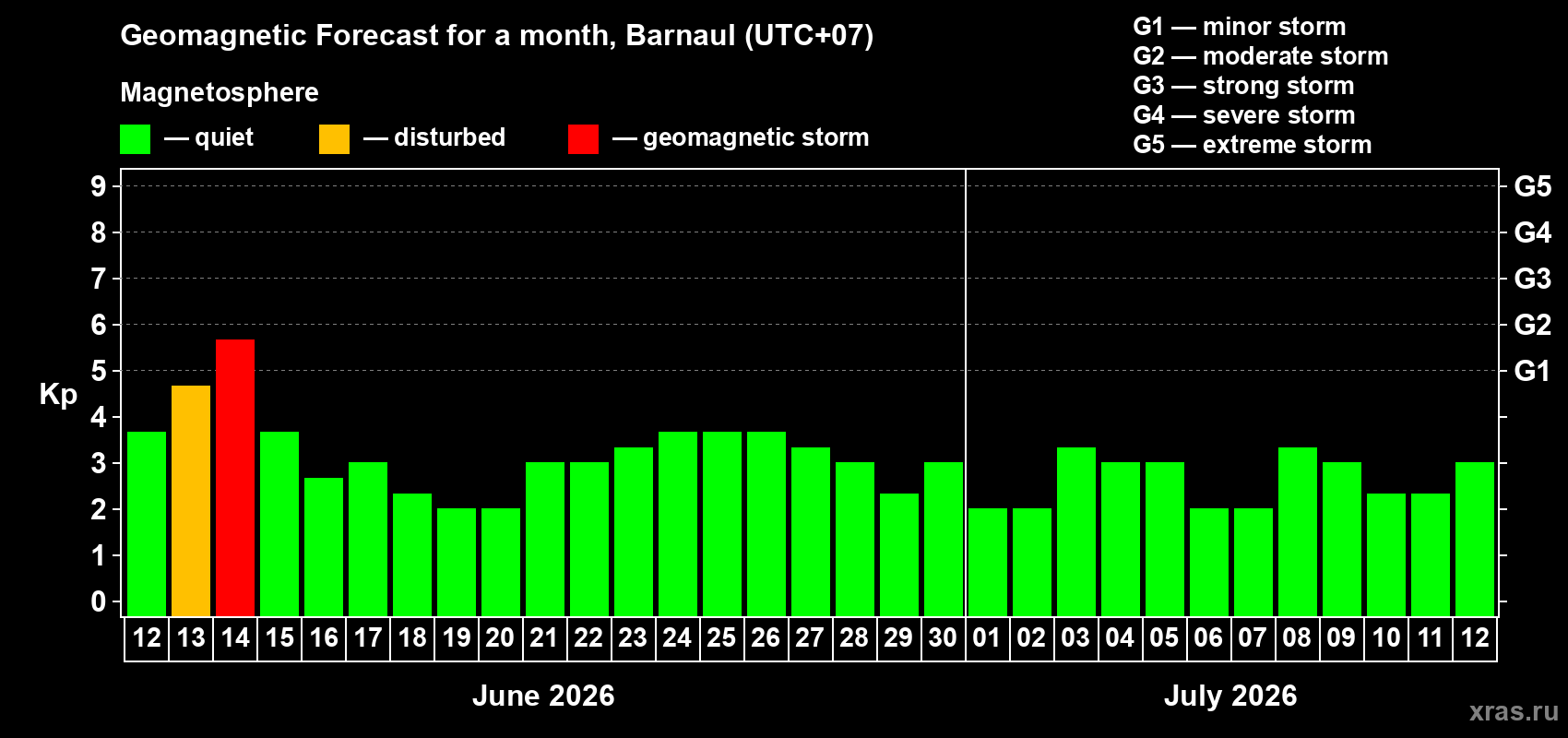 Geomagnetic Forecast for a month, Barnaul (UTC+07)

Magnetosphere

— quiet — disturbed — geomagnetic storm

G1 — minor storm
G2 — moderate storm
G3 — strong storm
G4 — severe storm
G5 — extreme storm

Kp

9
8
7
6
5
4
3
2
1
0

G5
G4
G3
G2
G1

12 13 14 15 16 17 18 19 20 21 22 23 24 25 26 27 28 29 30 01 02 03 04 05 06 07 08 09 10 11 12

June 2026

July 2026

xras.ru